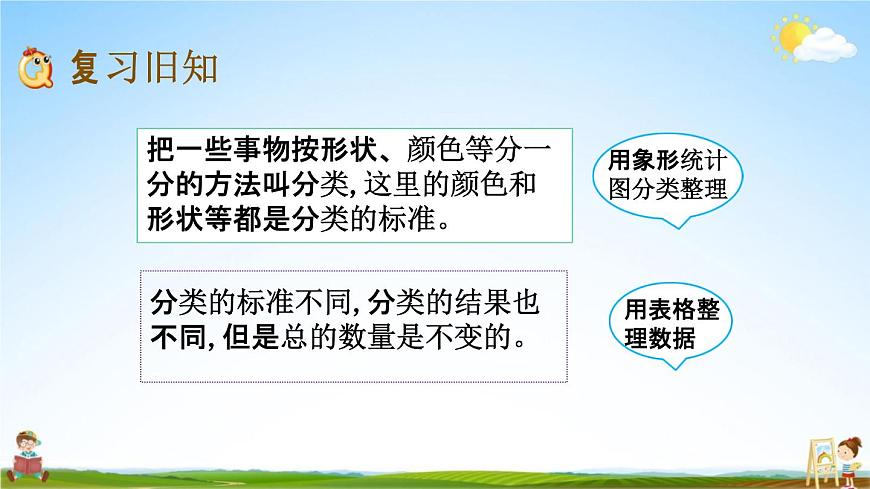 复习旧知

把一些事物按形状、颜色等分一分的方法叫分类，这里的颜色和形状等都是分类的标准。

用象形统计图分类整理

分类的标准不同，分类的结果也不同，但是总的数量是不变的。

用表格整理数据